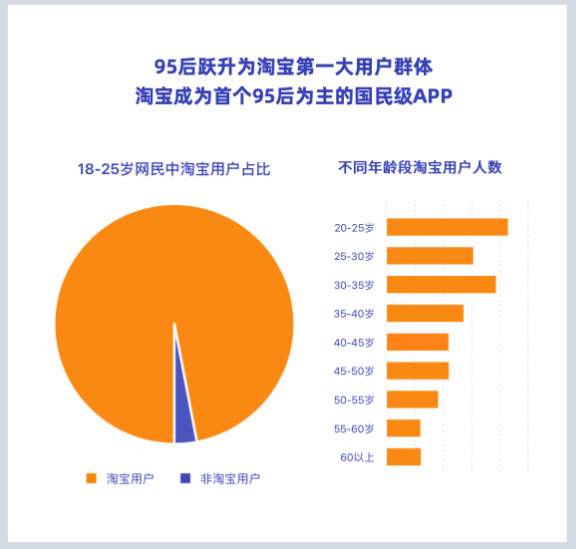 95后跃升为淘宝第一大用户群体
淘宝成为首个95后为主的国民级APP

18-25岁网民中淘宝用户占比

淘宝用户　非淘宝用户

不同年龄段淘宝用户人数

20-25岁
25-30岁
30-35岁
35-40岁
40-45岁
45-50岁
50-55岁
55-60岁
60以上